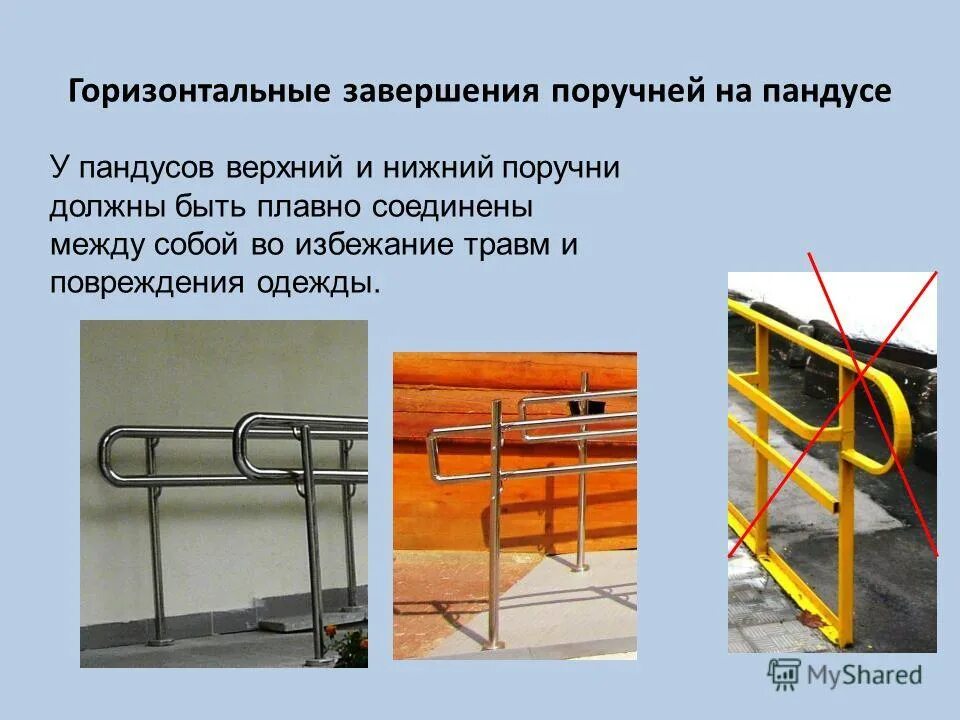 Горизонтальные завершения поручней на пандусе

У пандусов верхний и нижний поручни должны быть плавно соединены между собой во избежание травм и повреждения одежды.

MyShared